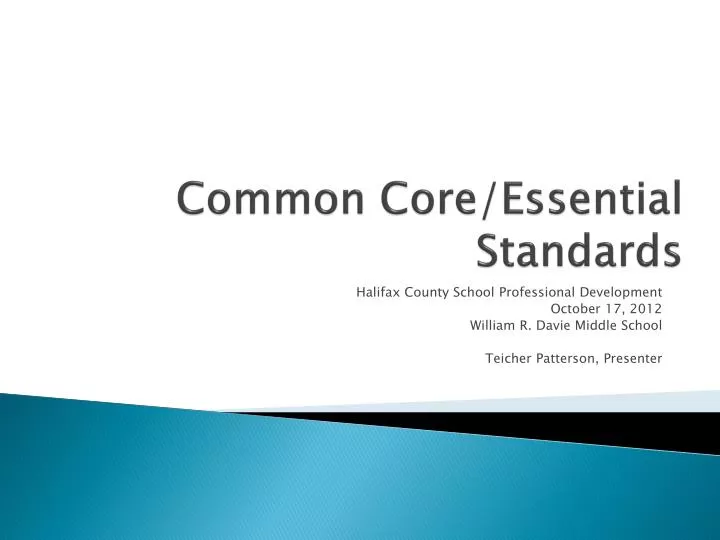 Common Core/Essential Standards

Halifax County School Professional Development
October 17, 2012
William R. Davie Middle School

Teicher Patterson, Presenter